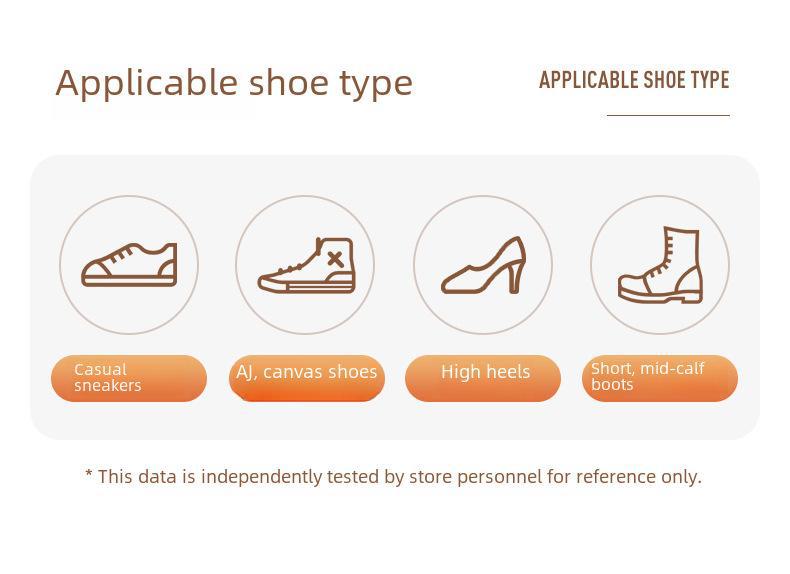 Applicable shoe type

APPLICABLE SHOE TYPE

Casual sneakers

AJ, canvas shoes

High heels

Short, mid-calf boots

* This data is independently tested by store personnel for reference only.